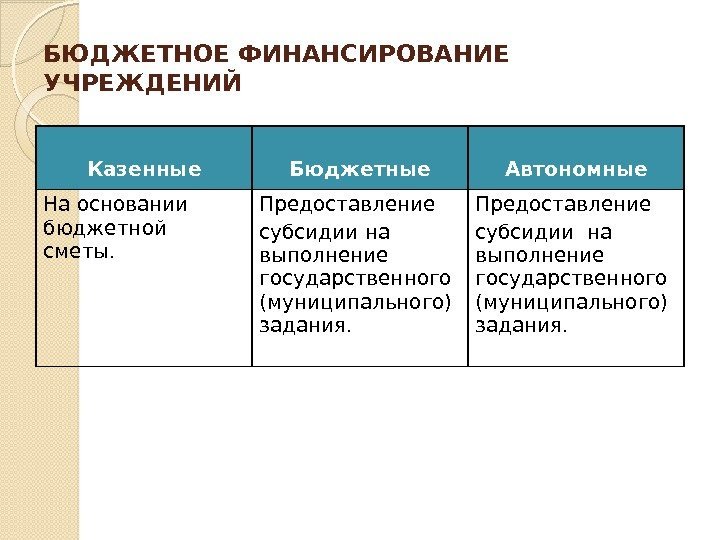 БЮДЖЕТНОЕ ФИНАНСИРОВАНИЕ УЧРЕЖДЕНИЙ

| Казенные | Бюджетные | Автономные |
|---|---|---|
| На основании бюджетной сметы. | Предоставление субсидии на выполнение государственного (муниципального) задания. | Предоставление субсидии на выполнение государственного (муниципального) задания. |